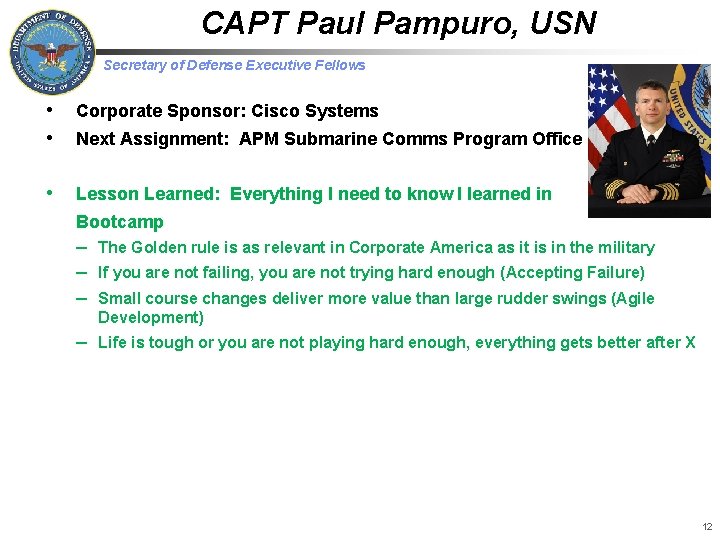 DEPARTMENT OF DEFENSE
UNITED STATES OF AMERICA

CAPT Paul Pampuro, USN

Secretary of Defense Executive Fellows

UNITED STATES

• Corporate Sponsor: Cisco Systems
• Next Assignment: APM Submarine Comms Program Office

• Lesson Learned: Everything I need to know I learned in Bootcamp
– The Golden rule is as relevant in Corporate America as it is in the military
– If you are not failing, you are not trying hard enough (Accepting Failure)
– Small course changes deliver more value than large rudder swings (Agile Development)
– Life is tough or you are not playing hard enough, everything gets better after X

12